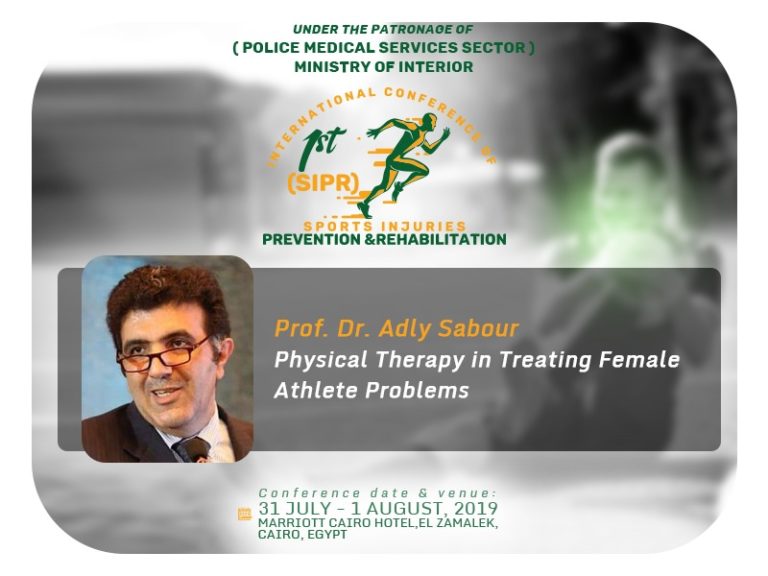 UNDER THE PATRONAGE OF
( POLICE MEDICAL SERVICES SECTOR )
MINISTRY OF INTERIOR

INTERNATIONAL CONFERENCE OF
1st
(SIPR)
SPORTS INJURIES
PREVENTION &REHABILITATION

Prof. Dr. Adly Sabour
Physical Therapy in Treating Female Athlete Problems

Conference date & venue:
31 JULY - 1 AUGUST, 2019
MARRIOTT CAIRO HOTEL,EL ZAMALEK, CAIRO, EGYPT